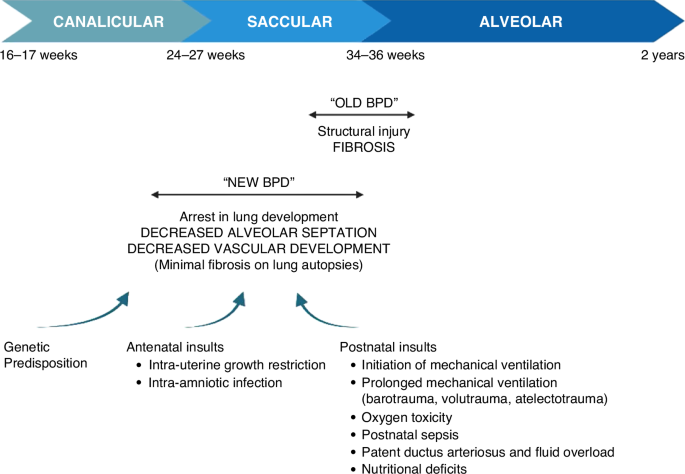 CANALICULAR
SACCULAR
ALVEOLAR

16–17 weeks
24–27 weeks
34–36 weeks
2 years

"OLD BPD"
Structural injury
FIBROSIS

"NEW BPD"
Arrest in lung development
DECREASED ALVEOLAR SEPTATION
DECREASED VASCULAR DEVELOPMENT
(Minimal fibrosis on lung autopsies)

Genetic Predisposition

Antenatal insults
• Intra-uterine growth restriction
• Intra-amniotic infection

Postnatal insults
• Initiation of mechanical ventilation
• Prolonged mechanical ventilation (barotrauma, volutrauma, atelectotrauma)
• Oxygen toxicity
• Postnatal sepsis
• Patent ductus arteriosus and fluid overload
• Nutritional deficits